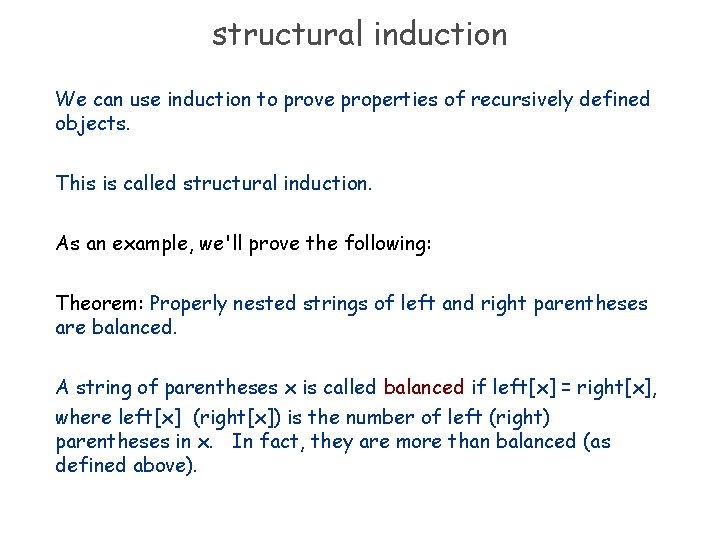 structural induction

We can use induction to prove properties of recursively defined objects.

This is called structural induction.

As an example, we'll prove the following:

Theorem: Properly nested strings of left and right parentheses are balanced.

A string of parentheses x is called balanced if left[x] = right[x], where left[x] (right[x]) is the number of left (right) parentheses in x. In fact, they are more than balanced (as defined above).